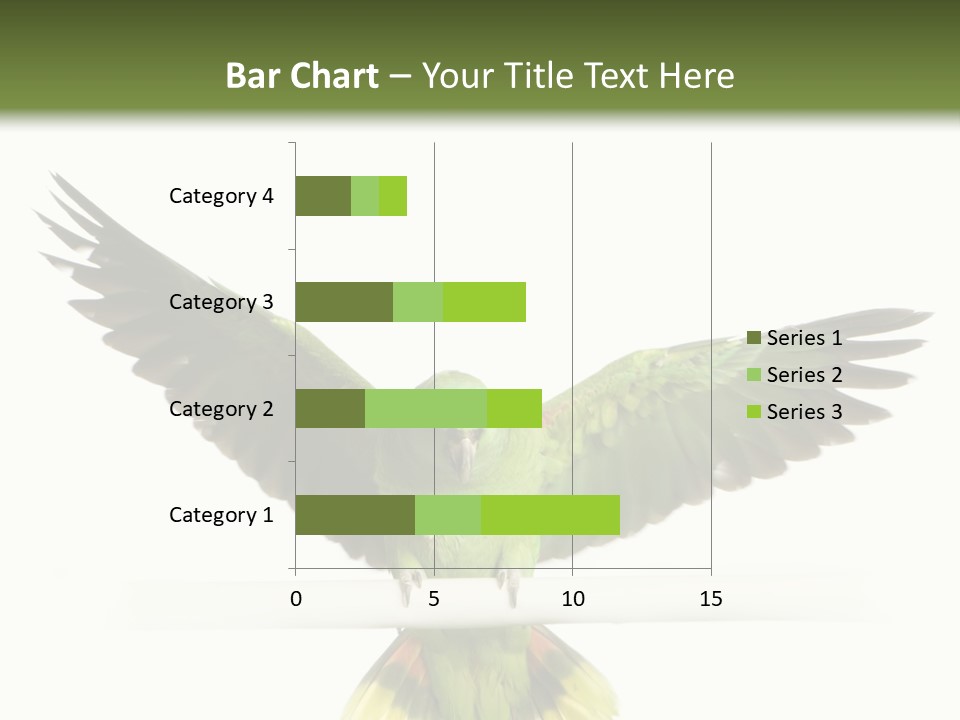 Bar Chart – Your Title Text Here

Category 4
Category 3
Category 2
Category 1

0 5 10 15

Series 1
Series 2
Series 3